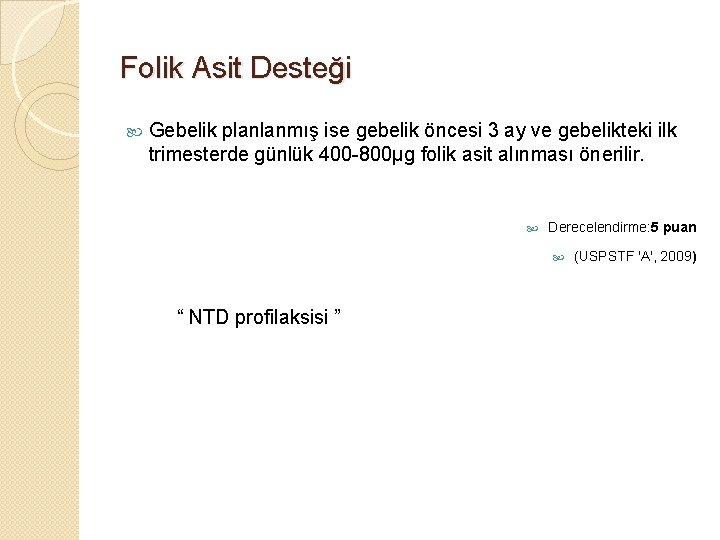 Folik Asit Desteği

Gebelik planlanmış ise gebelik öncesi 3 ay ve gebelikteki ilk trimesterde günlük 400-800µg folik asit alınması önerilir.

Derecelendirme:5 puan

(USPSTF 'A', 2009)

“ NTD profilaksisi ”